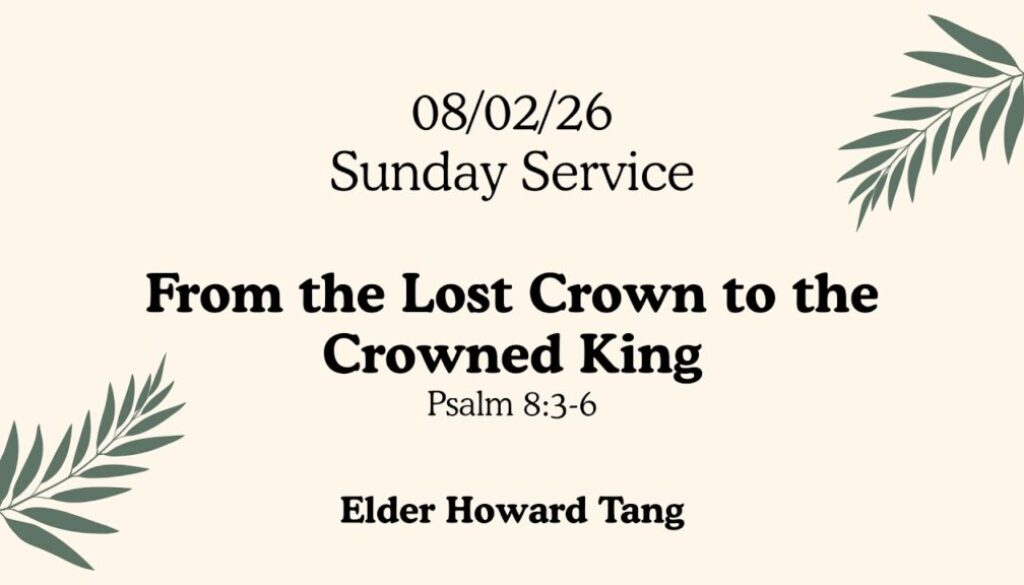 08/02/26
Sunday Service

From the Lost Crown to the Crowned King
Psalm 8:3-6

Elder Howard Tang